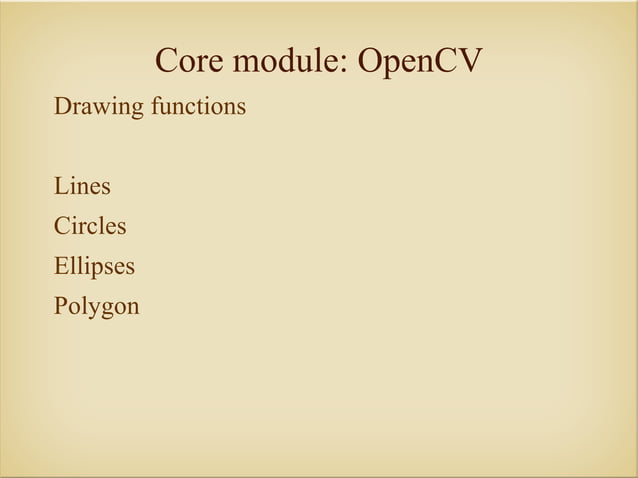 Core module: OpenCV

Drawing functions

Lines
Circles
Ellipses
Polygon